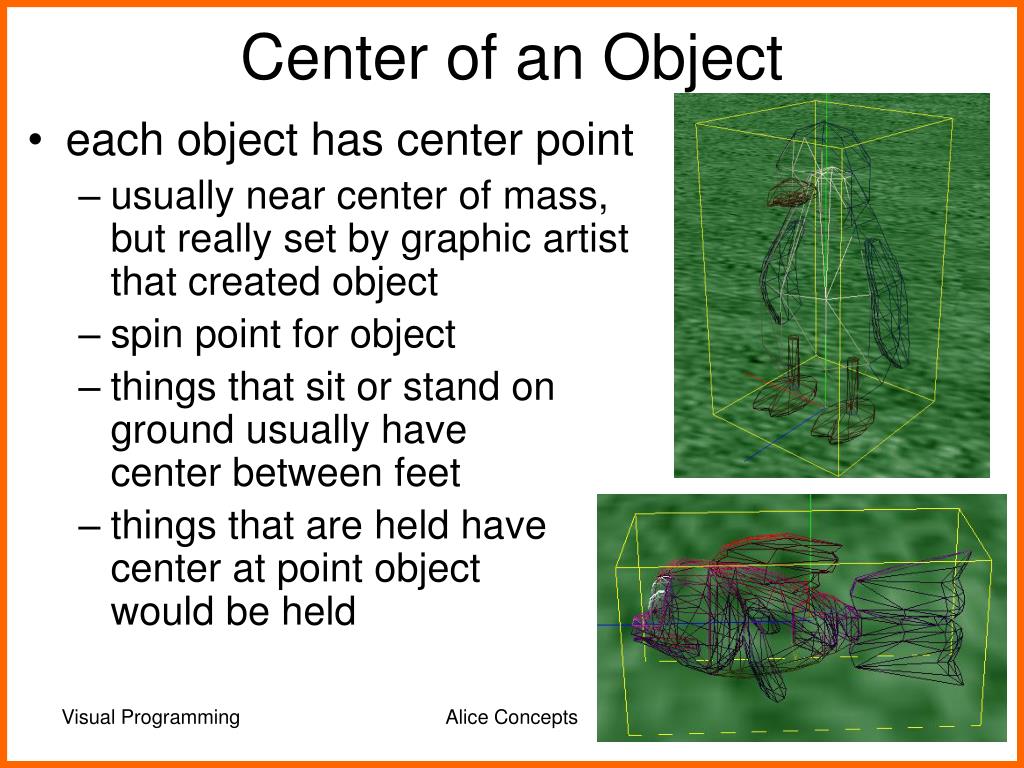 Center of an Object

• each object has center point
– usually near center of mass, but really set by graphic artist that created object
– spin point for object
– things that sit or stand on ground usually have center between feet
– things that are held have center at point object would be held

Visual Programming

Alice Concepts